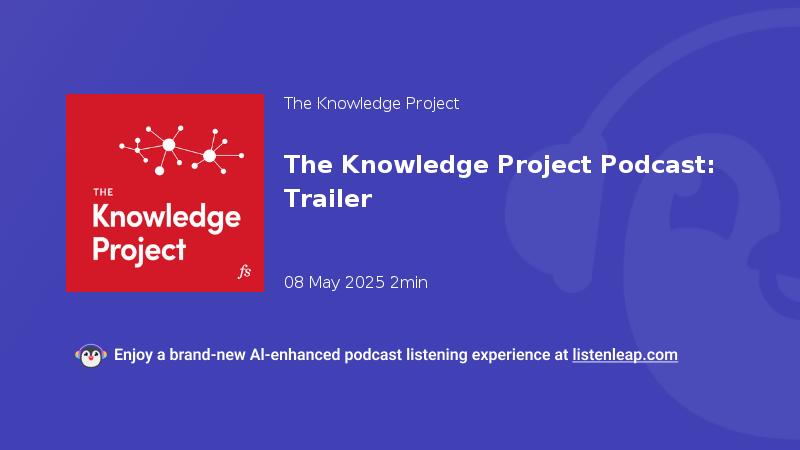 THE
Knowledge
Project
fs

The Knowledge Project

The Knowledge Project Podcast: Trailer

08 May 2025 2min

Enjoy a brand-new AI-enhanced podcast listening experience at listenleap.com